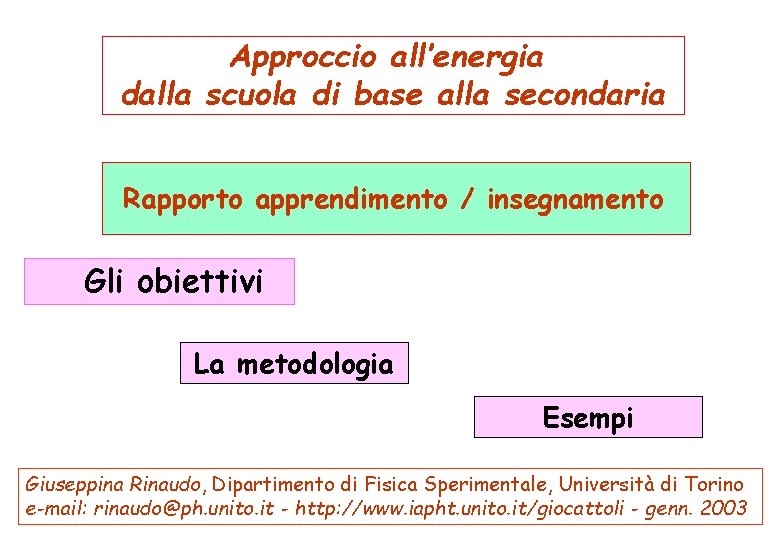 Approccio all'energia
dalla scuola di base alla secondaria

Rapporto apprendimento / insegnamento

Gli obiettivi

La metodologia

Esempi

Giuseppina Rinaudo, Dipartimento di Fisica Sperimentale, Università di Torino
e-mail: rinaudo@ph.unito.it - http://www.iapht.unito.it/giocattoli - genn. 2003